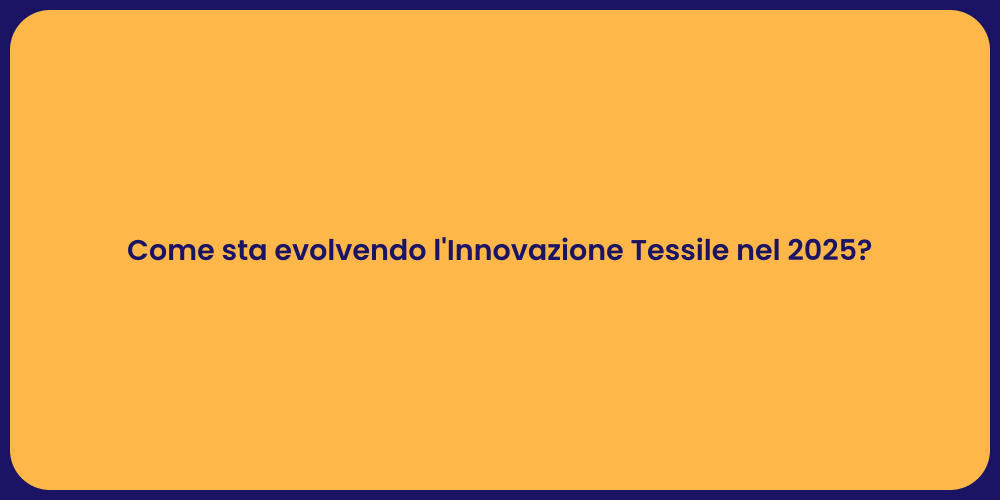 Come sta evolvendo l'Innovazione Tessile nel 2025?